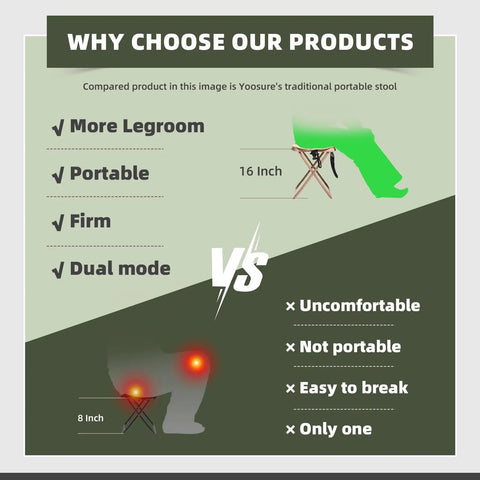 WHY CHOOSE OUR PRODUCTS

Compared product in this image is Yoosure's traditional portable stool

√ More Legroom

√ Portable

√ Firm

√ Dual mode

16 Inch

VS

× Uncomfortable

× Not portable

× Easy to break

× Only one

8 Inch